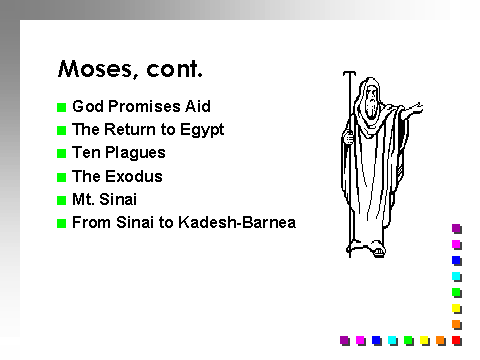 Moses, cont.

God Promises Aid
The Return to Egypt
Ten Plagues
The Exodus
Mt. Sinai
From Sinai to Kadesh-Barnea